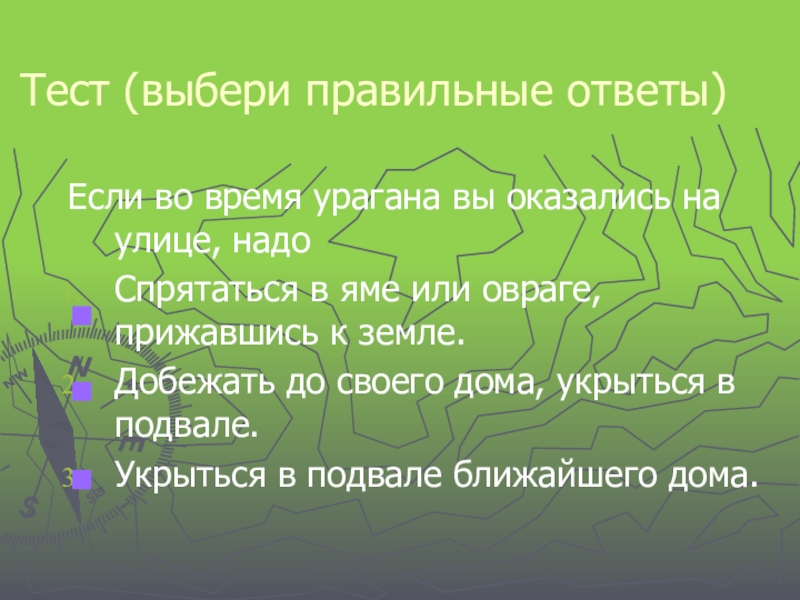 Тест (выбери правильные ответы)

Если во время урагана вы оказались на улице, надо

1. Спрятаться в яме или овраге, прижавшись к земле.

2. Добежать до своего дома, укрыться в подвале.

3. Укрыться в подвале ближайшего дома.